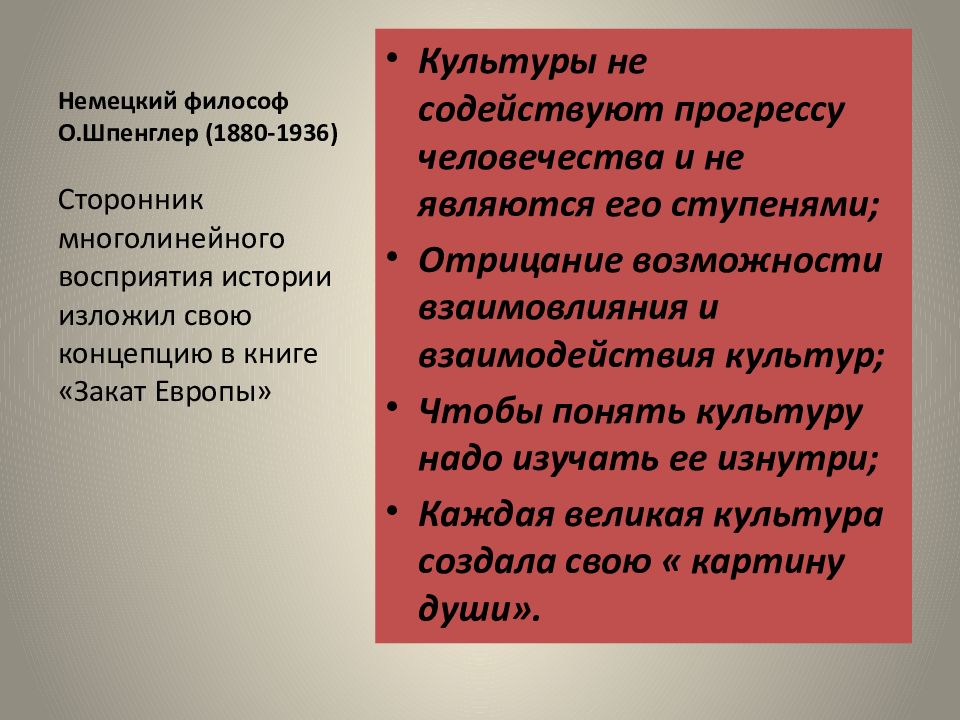 Немецкий философ О.Шпенглер (1880-1936)

Сторонник многолинейного восприятия истории изложил свою концепцию в книге «Закат Европы»

• Культуры не содействуют прогрессу человечества и не являются его ступенями;
• Отрицание возможности взаимовлияния и взаимодействия культур;
• Чтобы понять культуру надо изучать ее изнутри;
• Каждая великая культура создала свою « картину души».